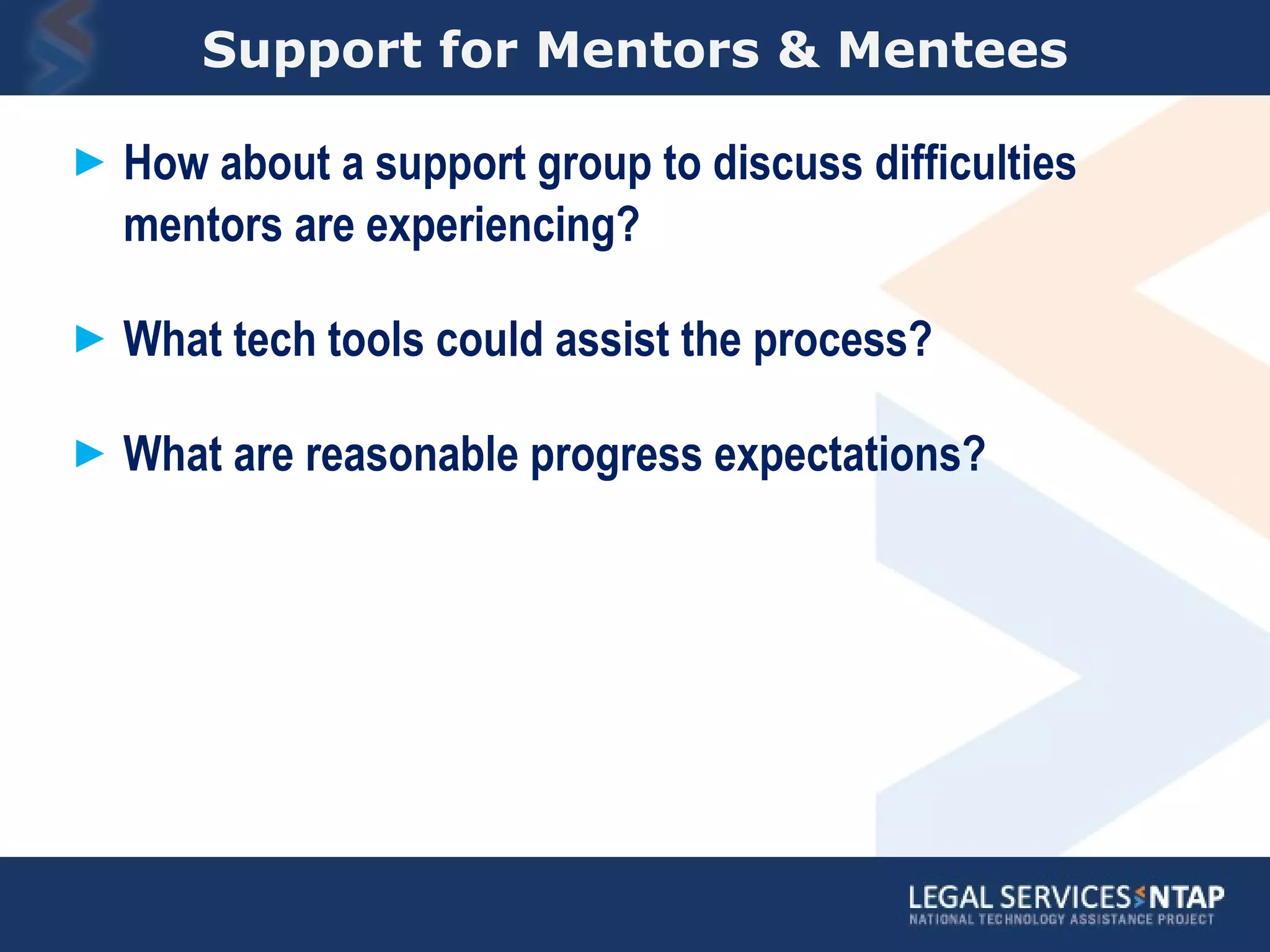 Support for Mentors & Mentees

► How about a support group to discuss difficulties mentors are experiencing?

► What tech tools could assist the process?

► What are reasonable progress expectations?

LEGAL SERVICES NTAP
NATIONAL TECHNOLOGY ASSISTANCE PROJECT